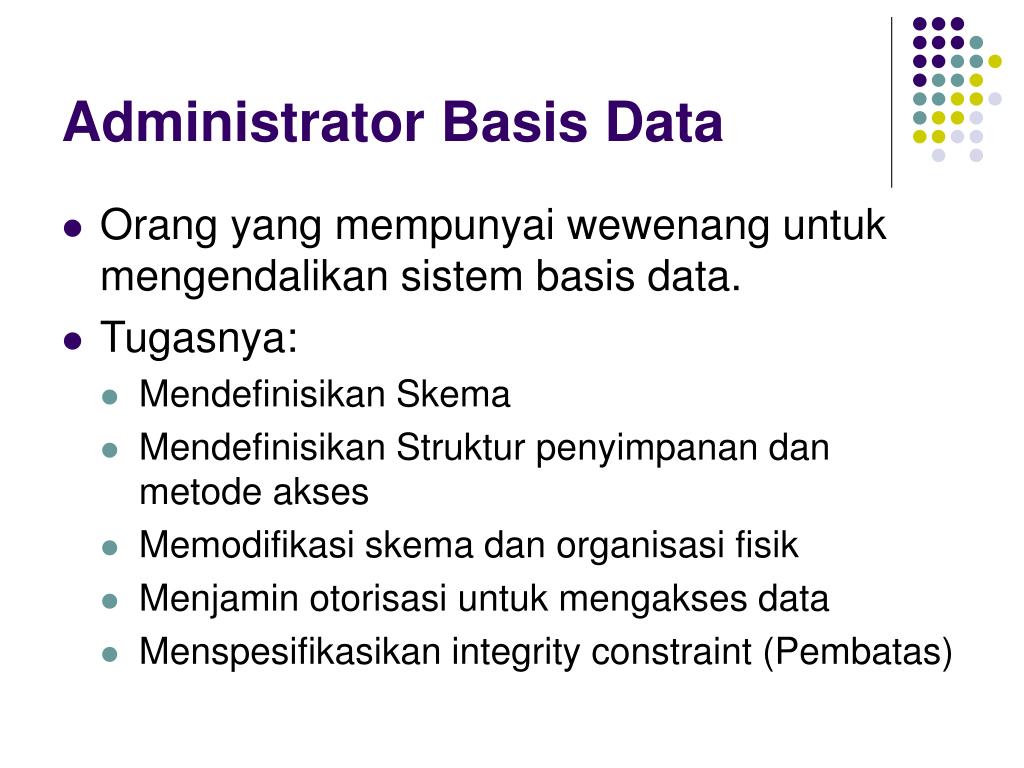 Administrator Basis Data

- Orang yang mempunyai wewenang untuk mengendalikan sistem basis data.
- Tugasnya:
  - Mendefinisikan Skema
  - Mendefinisikan Struktur penyimpanan dan metode akses
  - Memodifikasi skema dan organisasi fisik
  - Menjamin otorisasi untuk mengakses data
  - Menspesifikasikan integrity constraint (Pembatas)